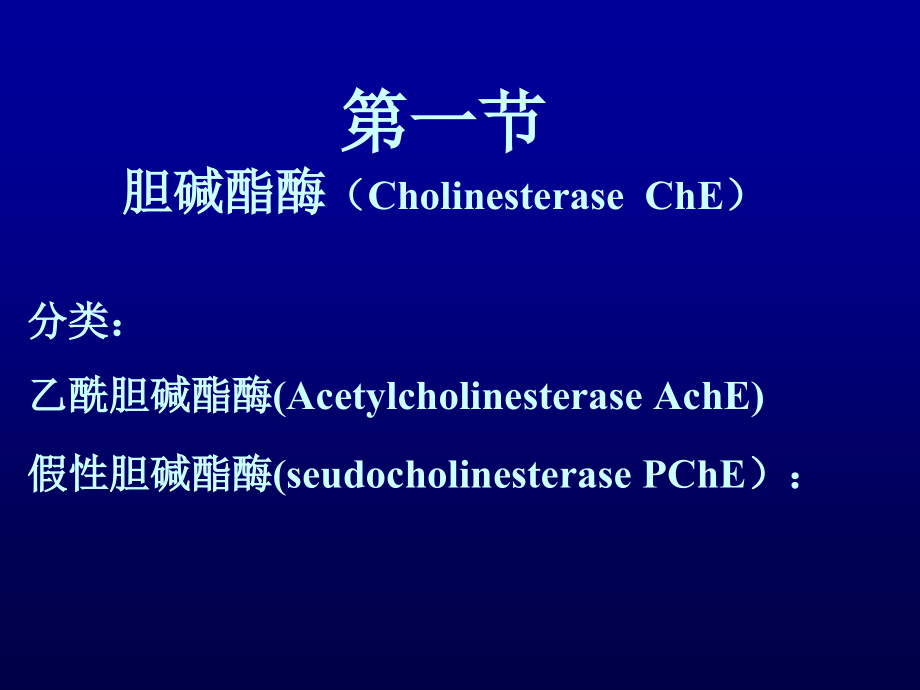 第一节
胆碱酯酶（Cholinesterase ChE）

分类：

乙酰胆碱酯酶(Acetylcholinesterase AchE)

假性胆碱酯酶(seudocholinesterase PChE）：